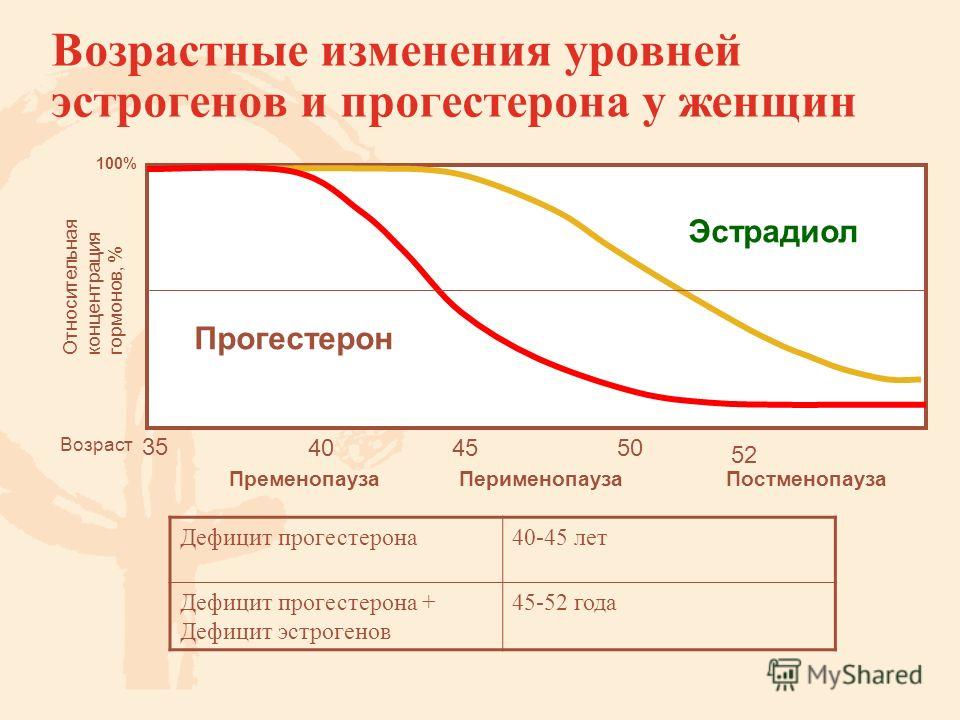 Возрастные изменения уровней эстрогенов и прогестерона у женщин

100%

Относительная концентрация гормонов, %

Эстрадиол

Прогестерон

Возраст 35 40 45 50 52

Пременопауза Перименопауза Постменопауза

| Дефицит прогестерона | 40-45 лет |
|---|---|
| Дефицит прогестерона + Дефицит эстрогенов | 45-52 года |

MyShared